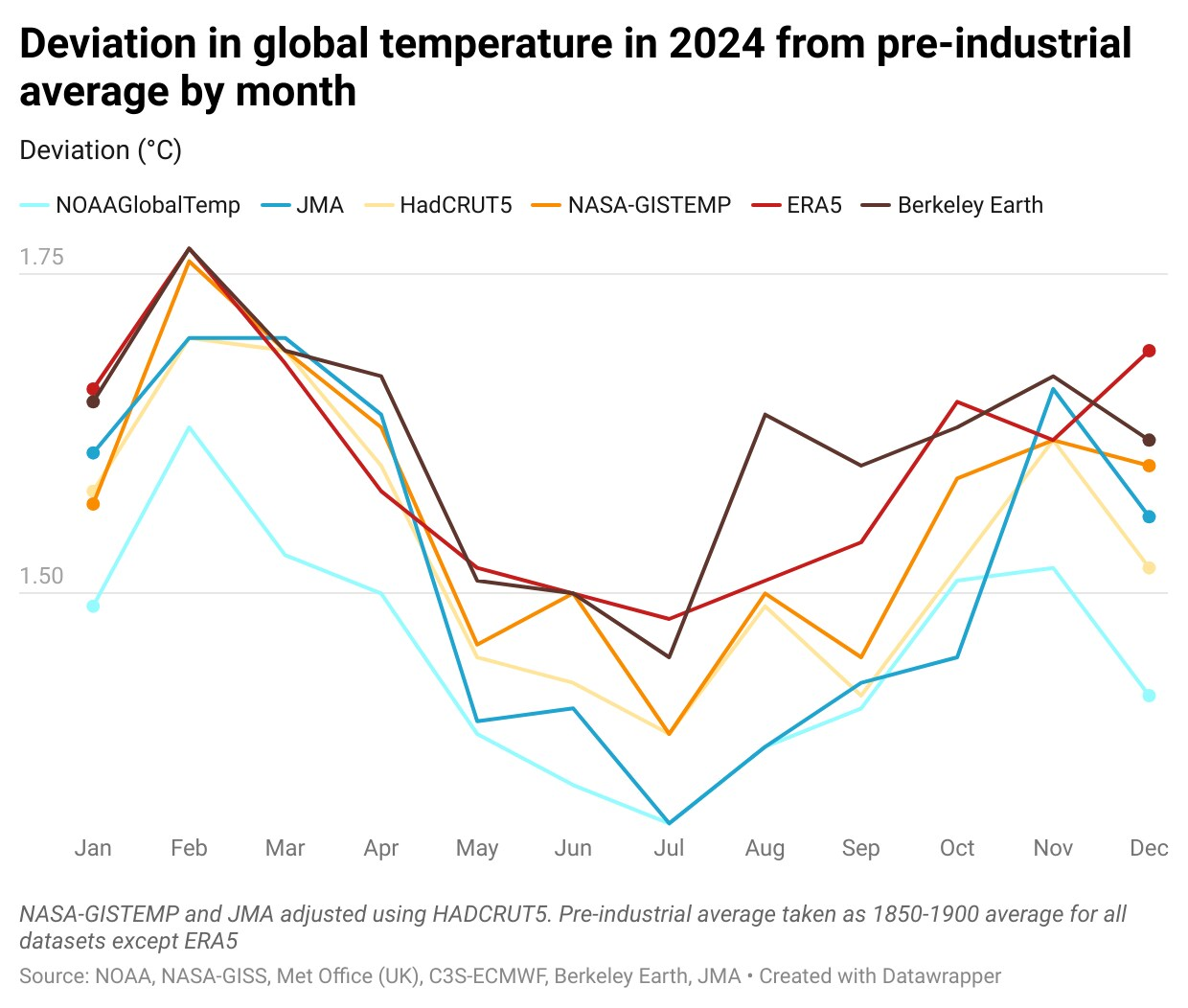 Deviation in global temperature in 2024 from pre-industrial average by month

Deviation (°C)

NOAAGlobalTemp JMA HadCRUT5 NASA-GISTEMP ERA5 Berkeley Earth

1.75

1.50

Jan Feb Mar Apr May Jun Jul Aug Sep Oct Nov Dec

NASA-GISTEMP and JMA adjusted using HADCRUT5. Pre-industrial average taken as 1850-1900 average for all datasets except ERA5

Source: NOAA, NASA-GISS, Met Office (UK), C3S-ECMWF, Berkeley Earth, JMA • Created with Datawrapper